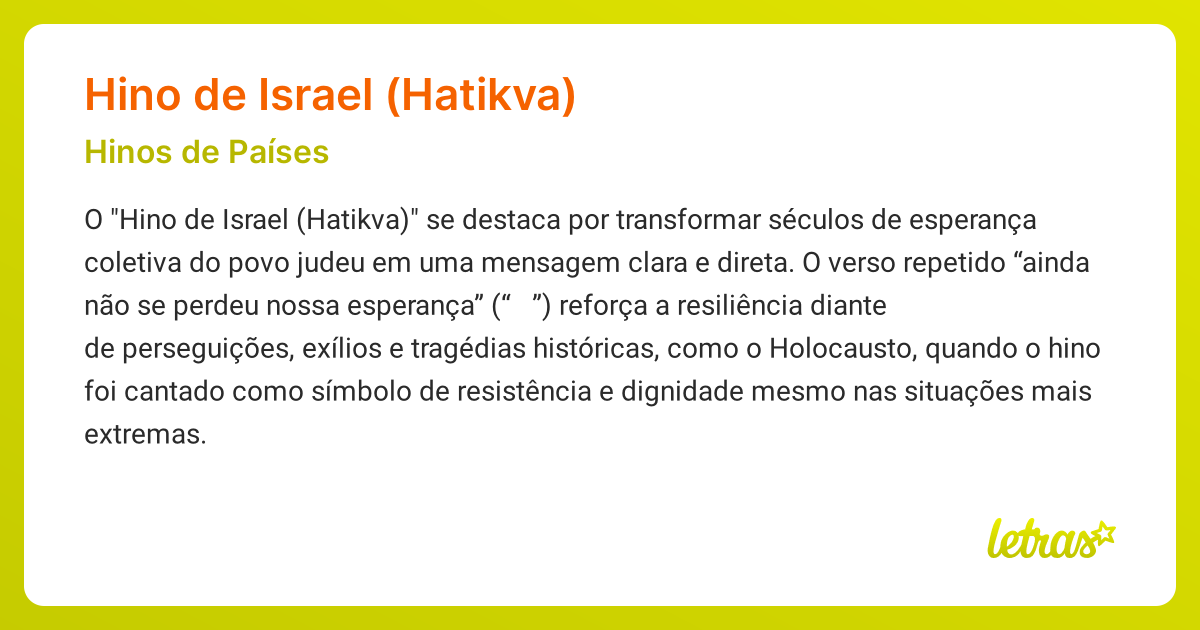 Hino de Israel (Hatikva)

Hinos de Países

O "Hino de Israel (Hatikva)" se destaca por transformar séculos de esperança coletiva do povo judeu em uma mensagem clara e direta. O verso repetido “ainda não se perdeu nossa esperança” (“ ”) reforça a resiliência diante de perseguições, exílios e tragédias históricas, como o Holocausto, quando o hino foi cantado como símbolo de resistência e dignidade mesmo nas situações mais extremas.

letras